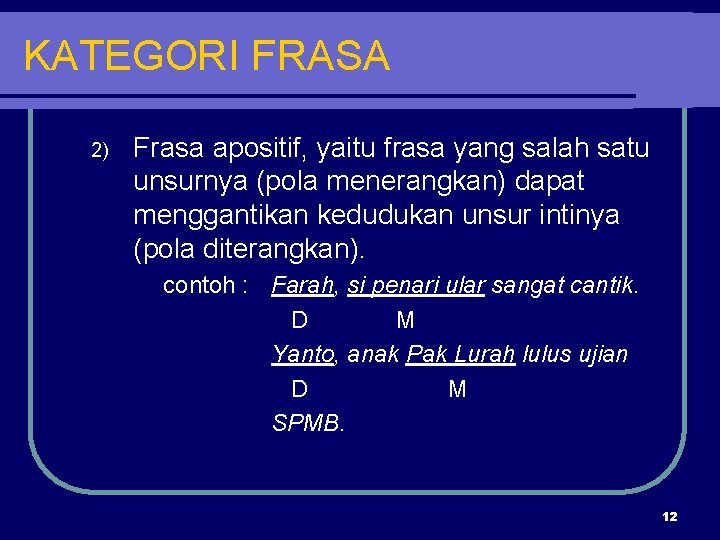 KATEGORI FRASA

2) Frasa apositif, yaitu frasa yang salah satu unsurnya (pola menerangkan) dapat menggantikan kedudukan unsur intinya (pola diterangkan).

contoh : Farah, si penari ular sangat cantik.
D M
Yanto, anak Pak Lurah lulus ujian
D M
SPMB.

12